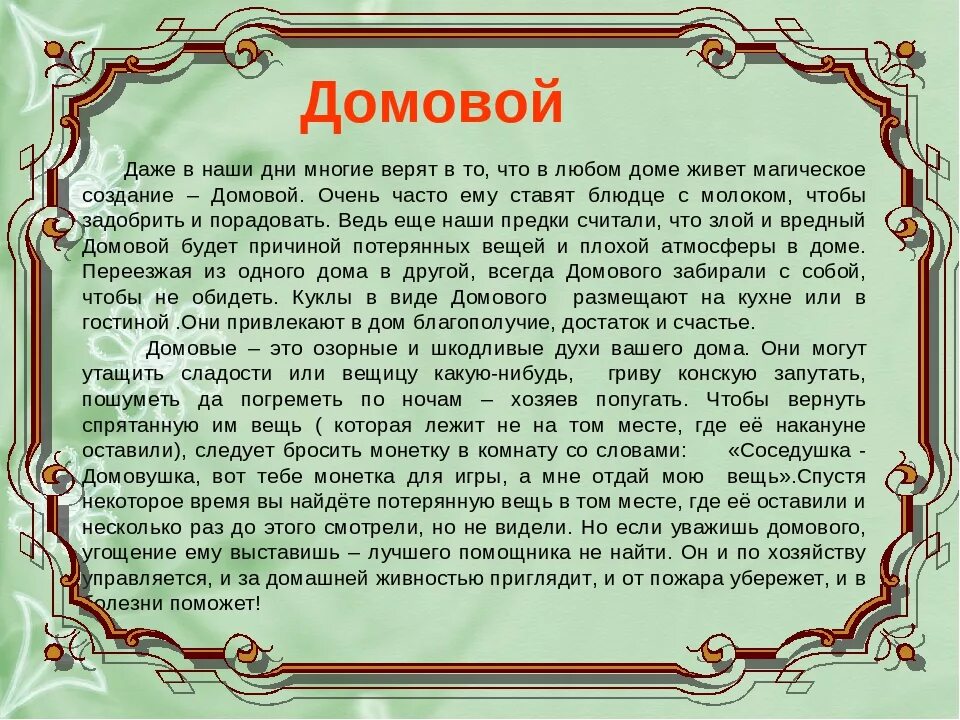 Домовой

Даже в наши дни многие верят в то, что в любом доме живет магическое создание – Домовой. Очень часто ему ставят блюдце с молоком, чтобы задобрить и порадовать. Ведь еще наши предки считали, что злой и вредный Домовой будет причиной потерянных вещей и плохой атмосферы в доме. Переезжая из одного дома в другой, всегда Домового забирали с собой, чтобы не обидеть. Куклы в виде Домового размещают на кухне или в гостиной .Они привлекают в дом благополучие, достаток и счастье.

Домовые – это озорные и шкодливые духи вашего дома. Они могут утащить сладости или вещицу какую-нибудь, гриву конскую запутать, пошуметь да погреметь по ночам – хозяев попугать. Чтобы вернуть спрятанную им вещь ( которая лежит не на том месте, где её накануне оставили), следует бросить монетку в комнату со словами: «Соседушка - Домовушка, вот тебе монетка для игры, а мне отдай мою вещь».Спустя некоторое время вы найдёте потерянную вещь в том месте, где её оставили и несколько раз до этого смотрели, но не видели. Но если уважишь домового, угощение ему выставишь – лучшего помощника не найти. Он и по хозяйству управляется, и за домашней живностью приглядит, и от пожара убережет, и в болезни поможет!